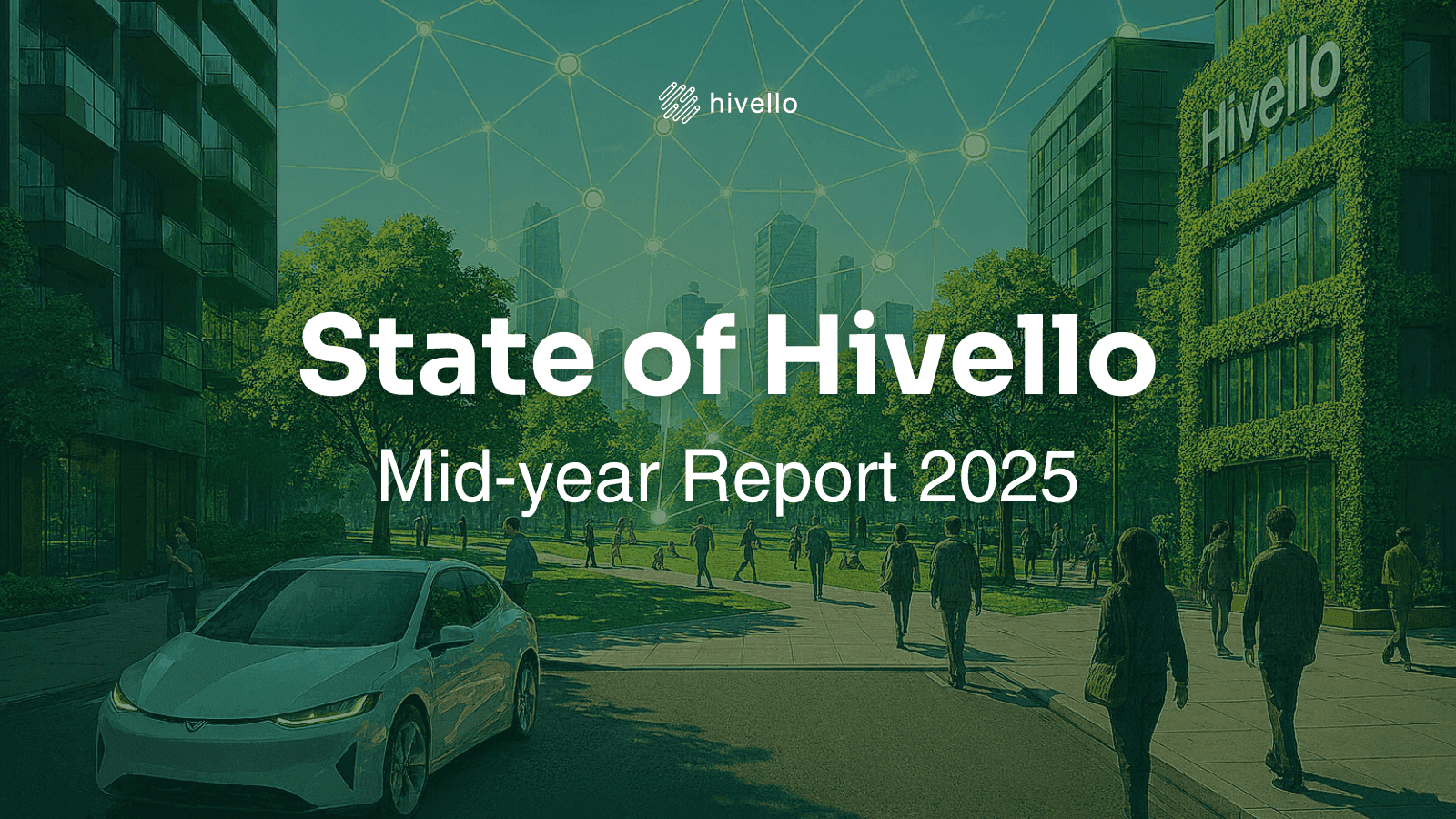 hivello

Hivello

State of Hivello

Mid-year Report 2025